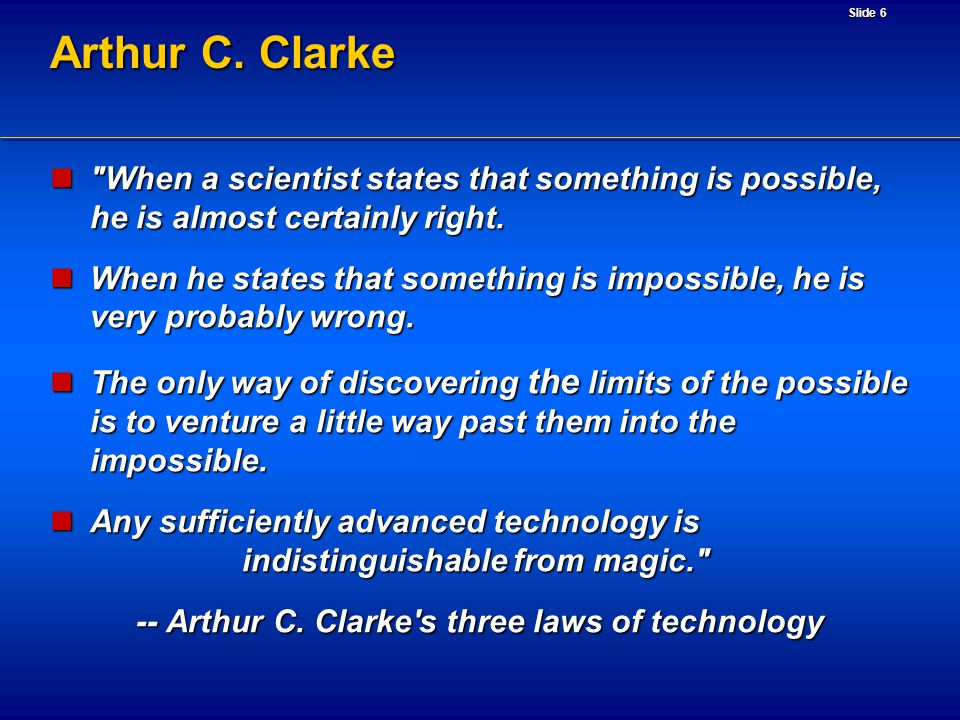 Slide 6

Arthur C. Clarke

"When a scientist states that something is possible, he is almost certainly right.

When he states that something is impossible, he is very probably wrong.

The only way of discovering the limits of the possible is to venture a little way past them into the impossible.

Any sufficiently advanced technology is indistinguishable from magic."

-- Arthur C. Clarke's three laws of technology